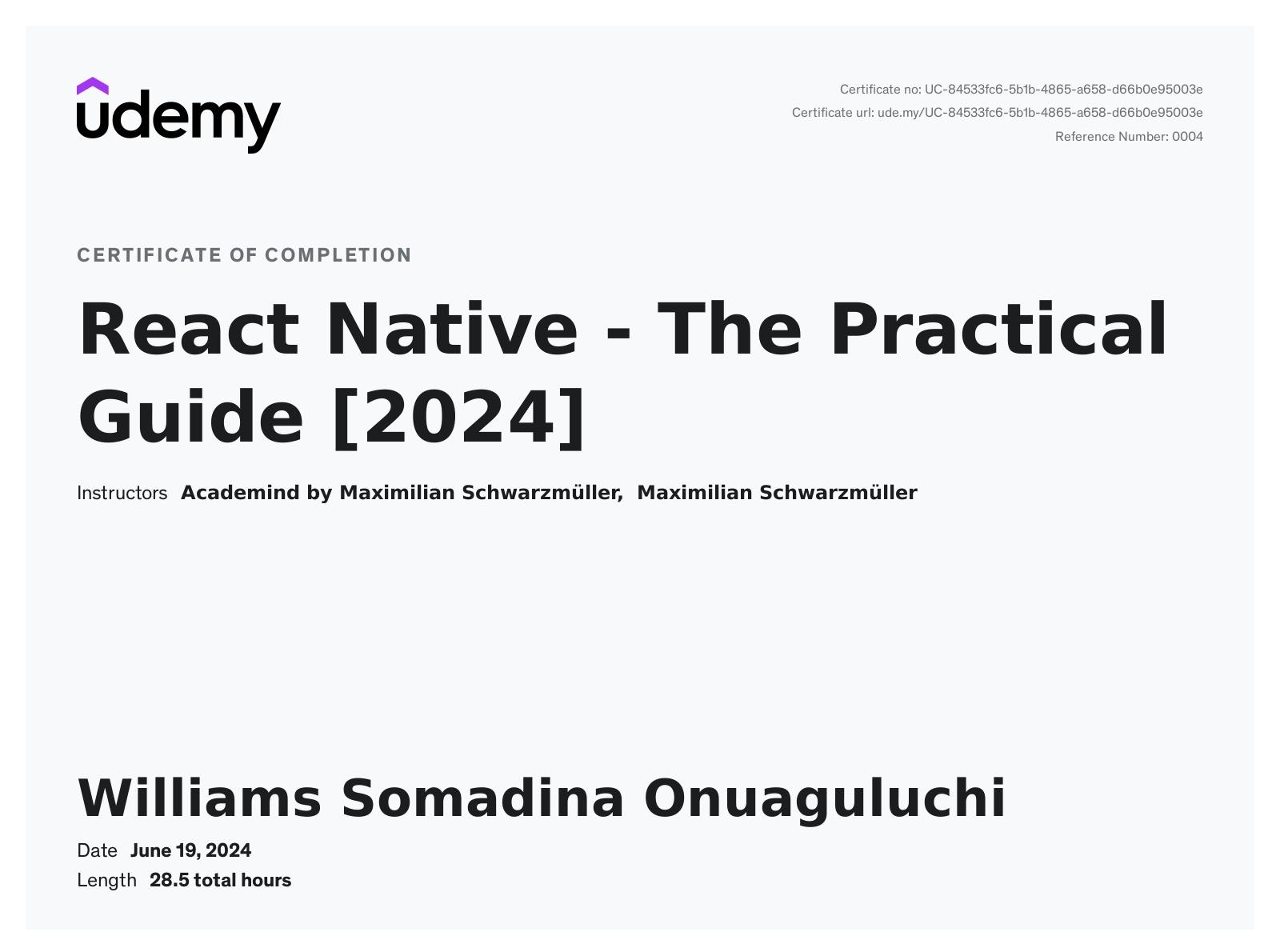 udemy

Certificate no: UC-84533fc6-5b1b-4865-a658-d66b0e95003e
Certificate url: ude.my/UC-84533fc6-5b1b-4865-a658-d66b0e95003e
Reference Number: 0004

CERTIFICATE OF COMPLETION

React Native - The Practical Guide [2024]

Instructors Academind by Maximilian Schwarzmüller, Maximilian Schwarzmüller

Williams Somadina Onuaguluchi

Date June 19, 2024
Length 28.5 total hours